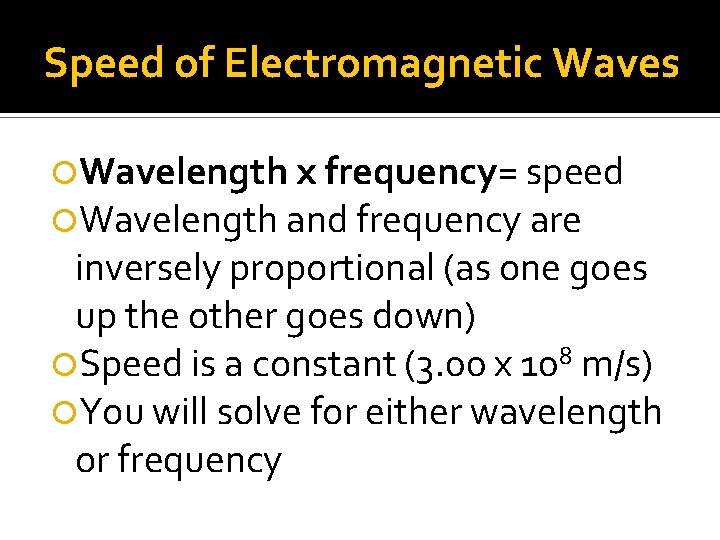 Speed of Electromagnetic Waves

Wavelength x frequency= speed

Wavelength and frequency are inversely proportional (as one goes up the other goes down)

Speed is a constant ($3.00 \times 10^8$ m/s)

You will solve for either wavelength or frequency